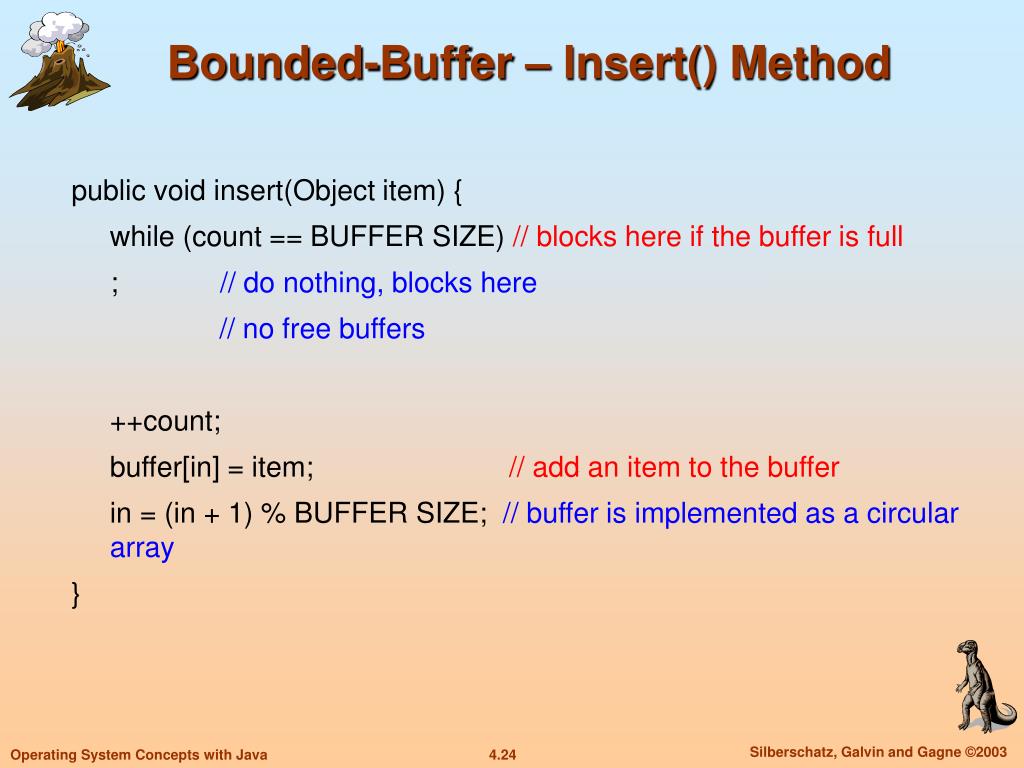 Bounded-Buffer – Insert() Method

public void insert(Object item) {
while (count == BUFFER SIZE) // blocks here if the buffer is full
; // do nothing, blocks here
// no free buffers

++count;
buffer[in] = item; // add an item to the buffer
in = (in + 1) % BUFFER SIZE; // buffer is implemented as a circular array
}

Operating System Concepts with Java 4.24 Silberschatz, Galvin and Gagne ©2003